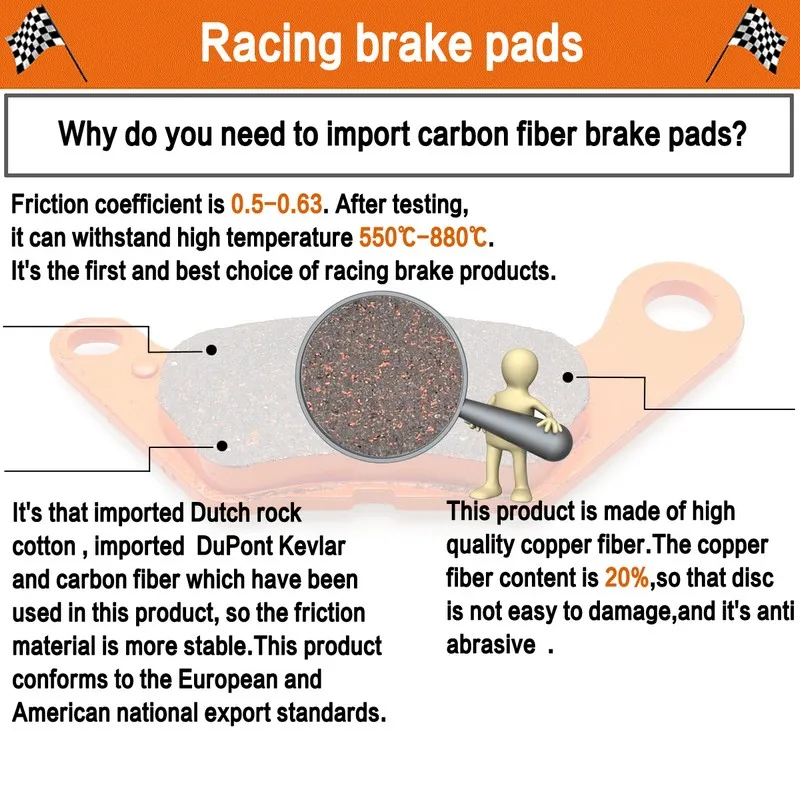 Racing brake pads

Why do you need to import carbon fiber brake pads?

Friction coefficient is 0.5-0.63. After testing, it can withstand high temperature 550℃-880℃. It's the first and best choice of racing brake products.

It's that imported Dutch rock cotton , imported DuPont Kevlar and carbon fiber which have been used in this product, so the friction material is more stable.This product conforms to the European and American national export standards.

This product is made of high quality copper fiber.The copper fiber content is 20%,so that disc is not easy to damage,and it's anti abrasive .